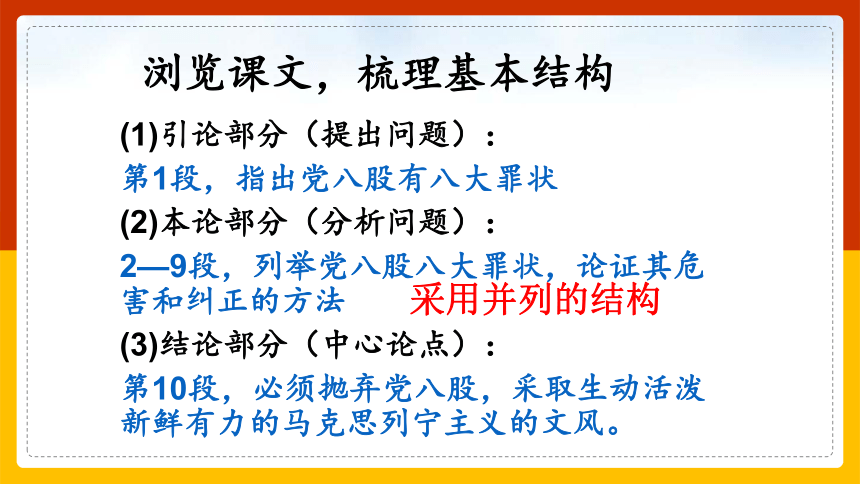 浏览课文，梳理基本结构

(1)引论部分（提出问题）：

第1段，指出党八股有八大罪状

(2)本论部分（分析问题）：

2—9段，列举党八股八大罪状，论证其危害和纠正的方法　采用并列的结构

(3)结论部分（中心论点）：

第10段，必须抛弃党八股，采取生动活泼新鲜有力的马克思列宁主义的文风。